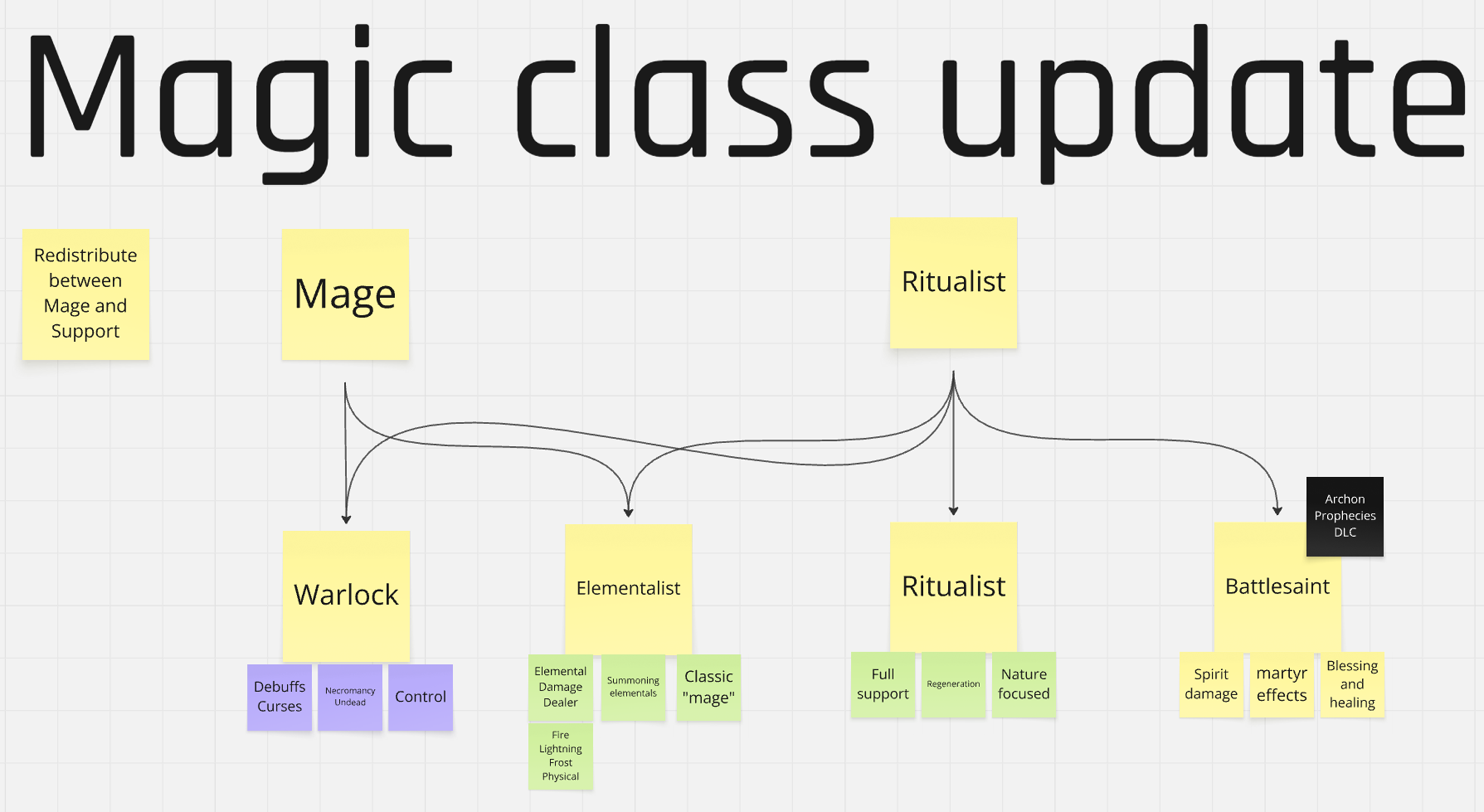 Magic class update

Redistribute between Mage and Support

Mage

Ritualist

Warlock

Debuffs Curses

Necromancy Undead

Control

Elementalist

Elemental Damage Dealer

Summoning elementals

Classic "mage"

Fire Lightning Frost Physical

Ritualist

Full support

Regeneration

Nature focused

Archon Prophecies DLC

Battlesaint

Spirit damage

martyr effects

Blessing and healing